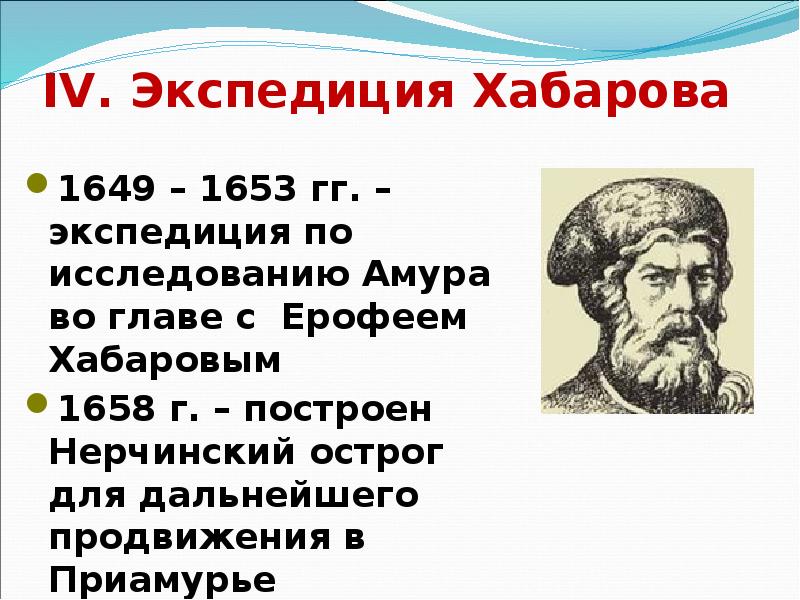 IV. Экспедиция Хабарова

1649 – 1653 гг. – экспедиция по исследованию Амура во главе с  Ерофеем Хабаровым

1658 г. – построен Нерчинский острог для дальнейшего продвижения в Приамурье